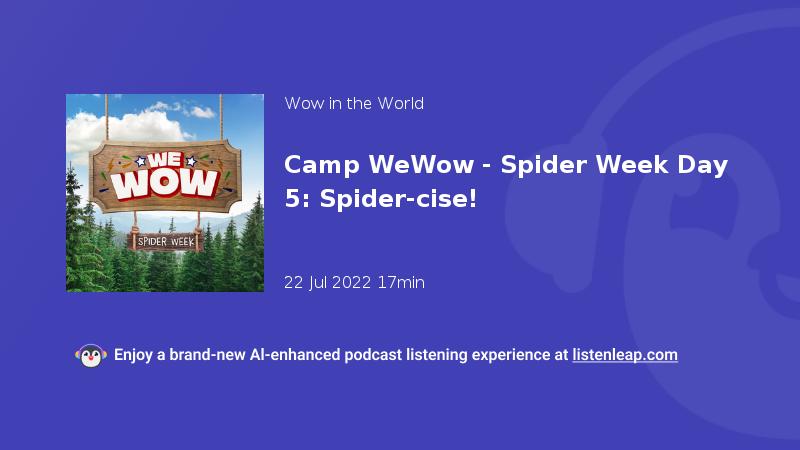 WE WOW

SPIDER WEEK

Wow in the World

Camp WeWow - Spider Week Day 5: Spider-cise!

22 Jul 2022 17min

Enjoy a brand-new AI-enhanced podcast listening experience at listenleap.com